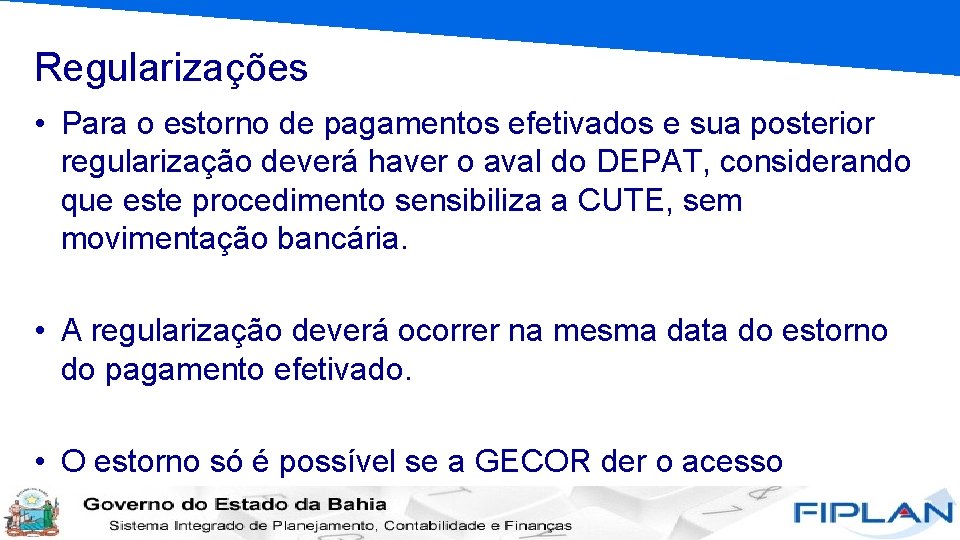 Regularizações

• Para o estorno de pagamentos efetivados e sua posterior regularização deverá haver o aval do DEPAT, considerando que este procedimento sensibiliza a CUTE, sem movimentação bancária.

• A regularização deverá ocorrer na mesma data do estorno do pagamento efetivado.

• O estorno só é possível se a GECOR der o acesso

Governo do Estado da Bahia
Sistema Integrado de Planejamento, Contabilidade e Finanças

FIPLAN